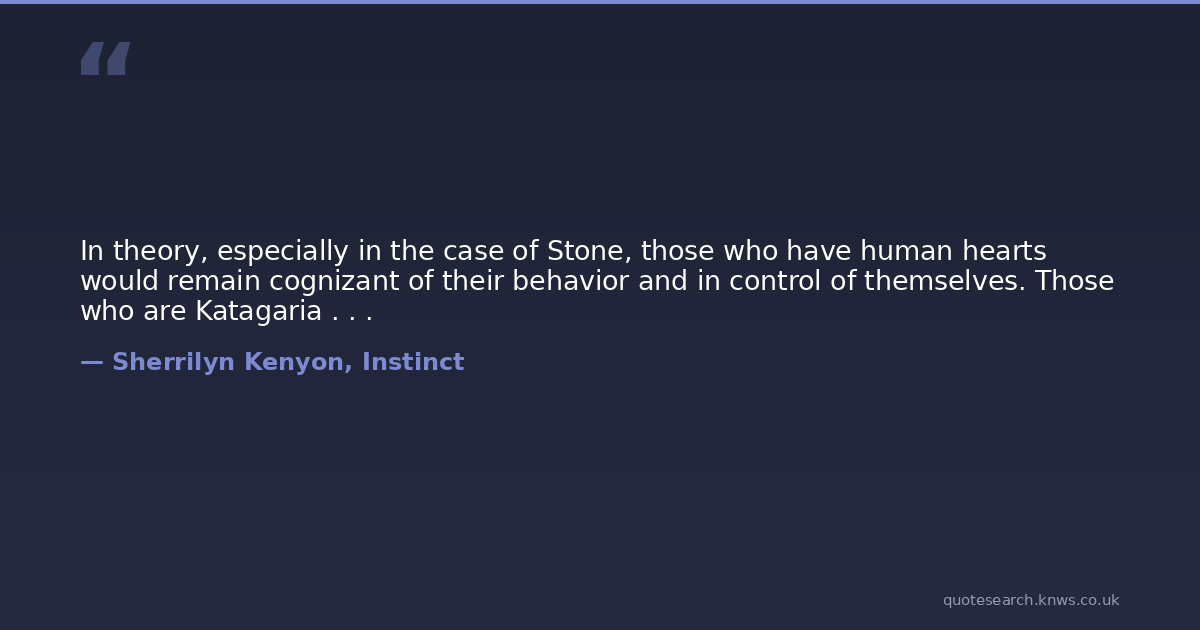 “

In theory, especially in the case of Stone, those who have human hearts would remain cognizant of their behavior and in control of themselves. Those who are Katagaria . . .

— Sherrilyn Kenyon, Instinct

quotesearch.knws.co.uk